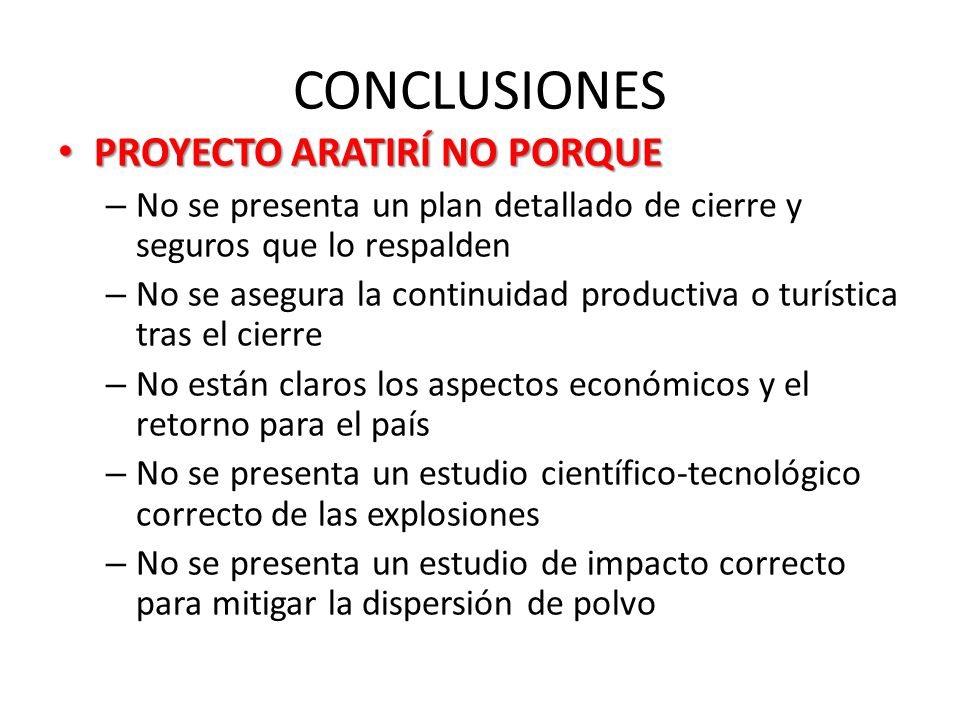 CONCLUSIONES

• PROYECTO ARATIRÍ NO PORQUE
– No se presenta un plan detallado de cierre y seguros que lo respalden
– No se asegura la continuidad productiva o turística tras el cierre
– No están claros los aspectos económicos y el retorno para el país
– No se presenta un estudio científico-tecnológico correcto de las explosiones
– No se presenta un estudio de impacto correcto para mitigar la dispersión de polvo